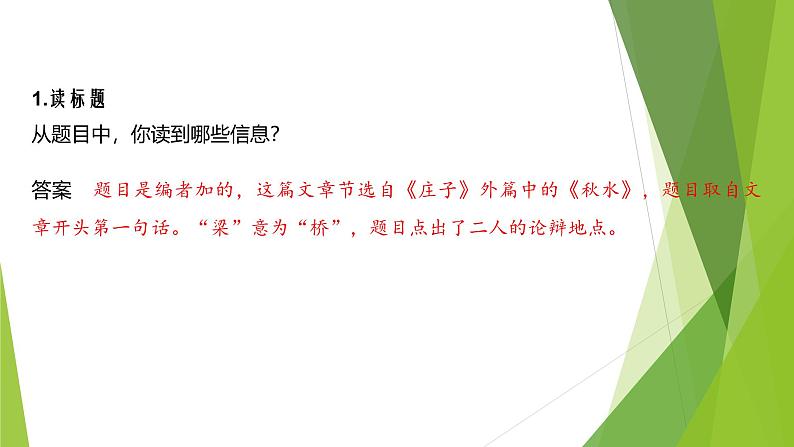 1.读 标 题

从题目中，你读到哪些信息?

答案　题目是编者加的，这篇文章节选自《庄子》外篇中的《秋水》，题目取自文章开头第一句话。“梁”意为“桥”，题目点出了二人的论辩地点。